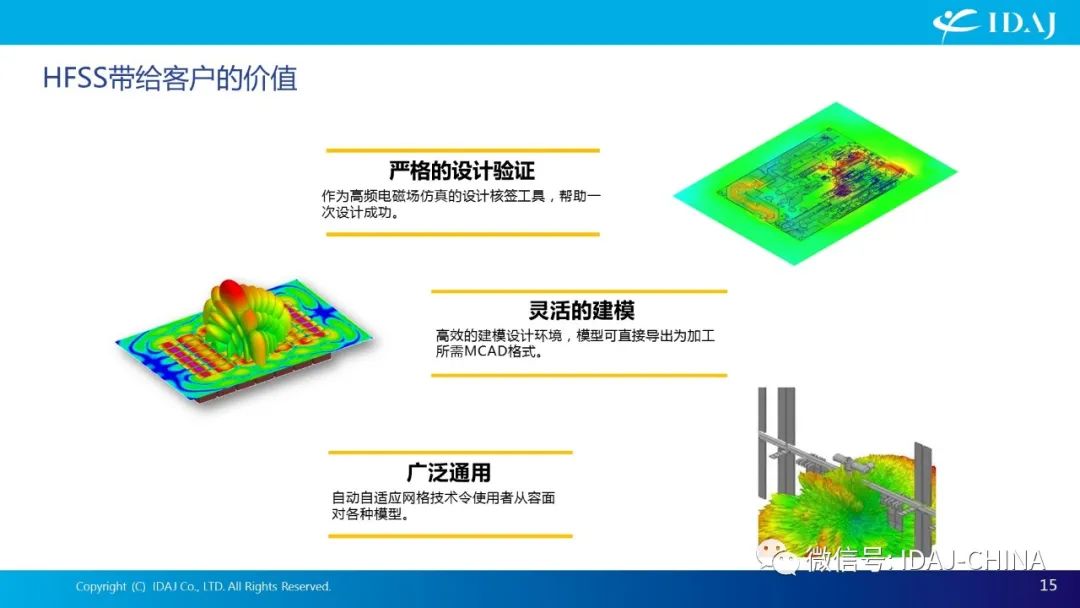 IDAJ

HFSS带给客户的价值

严格的设计验证

作为高频电磁场仿真的设计核签工具，帮助一次设计成功。

灵活的建模

高效的建模设计环境，模型可直接导出为加工所需MCAD格式。

广泛通用

自动自适应网格技术令使用者从容面对各种模型。

微信号: IDAJ-CHINA

Copyright (C) IDAJ Co., LTD. All Rights Reserved.

15